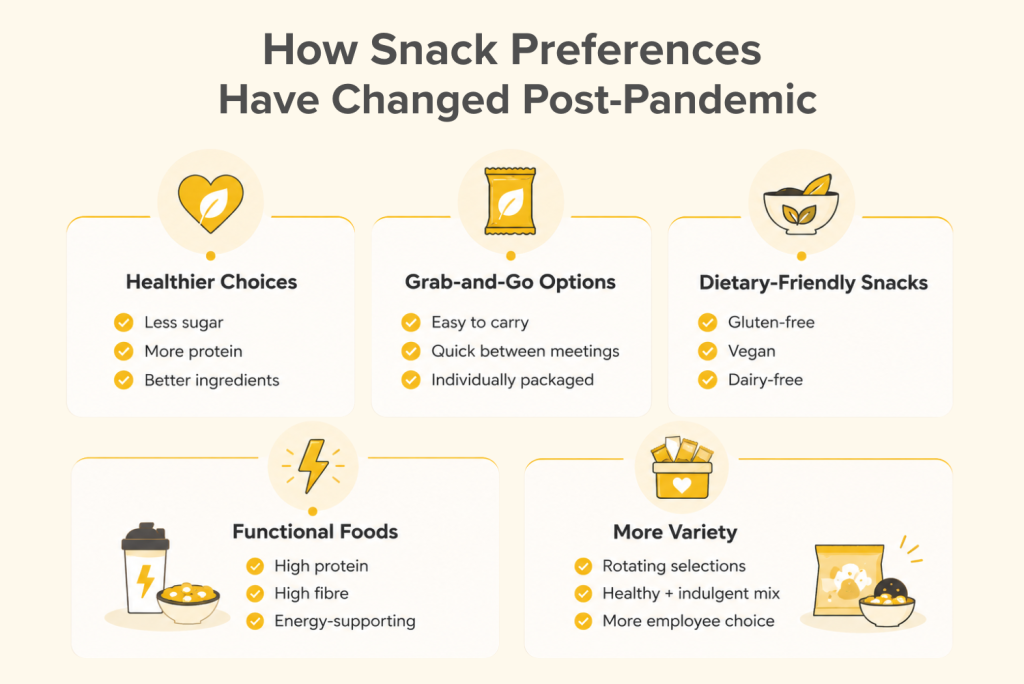 How Snack Preferences Have Changed Post-Pandemic

Healthier Choices
Less sugar
More protein
Better ingredients

Grab-and-Go Options
Easy to carry
Quick between meetings
Individually packaged

Dietary-Friendly Snacks
Gluten-free
Vegan
Dairy-free

Functional Foods
High protein
High fibre
Energy-supporting

More Variety
Rotating selections
Healthy + indulgent mix
More employee choice